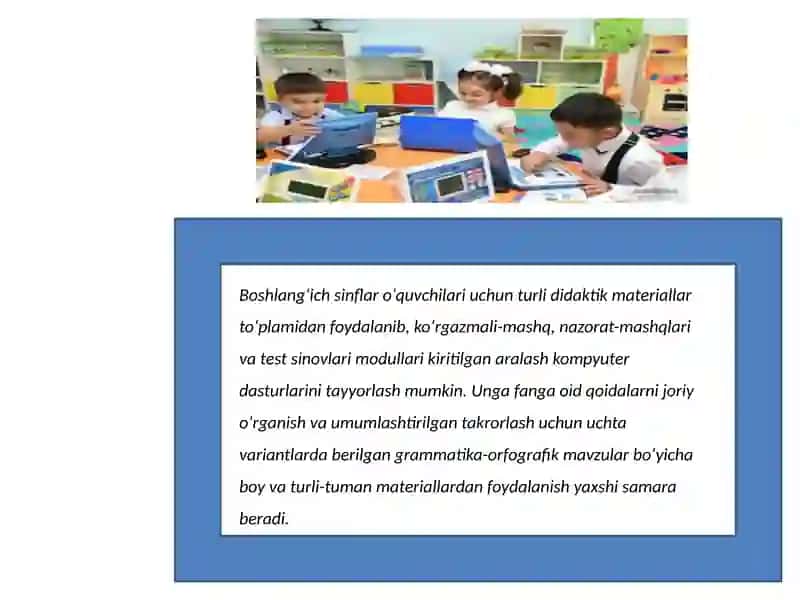 Boshlang'ich sinflar o'quvchilari uchun turli didaktik materiallar to'plamidan foydalanib, ko'rgazmali-mashq, nazorat-mashqlari va test sinovlari modullari kiritilgan aralash kompyuter dasturlarini tayyorlash mumkin. Unga fanga oid qoidalarni joriy o'rganish va umumlashtirilgan takrorlash uchun uchta variantlarda berilgan grammatika-orfografik mavzular bo'yicha boy va turli-tuman materiallardan foydalanish yaxshi samara beradi.